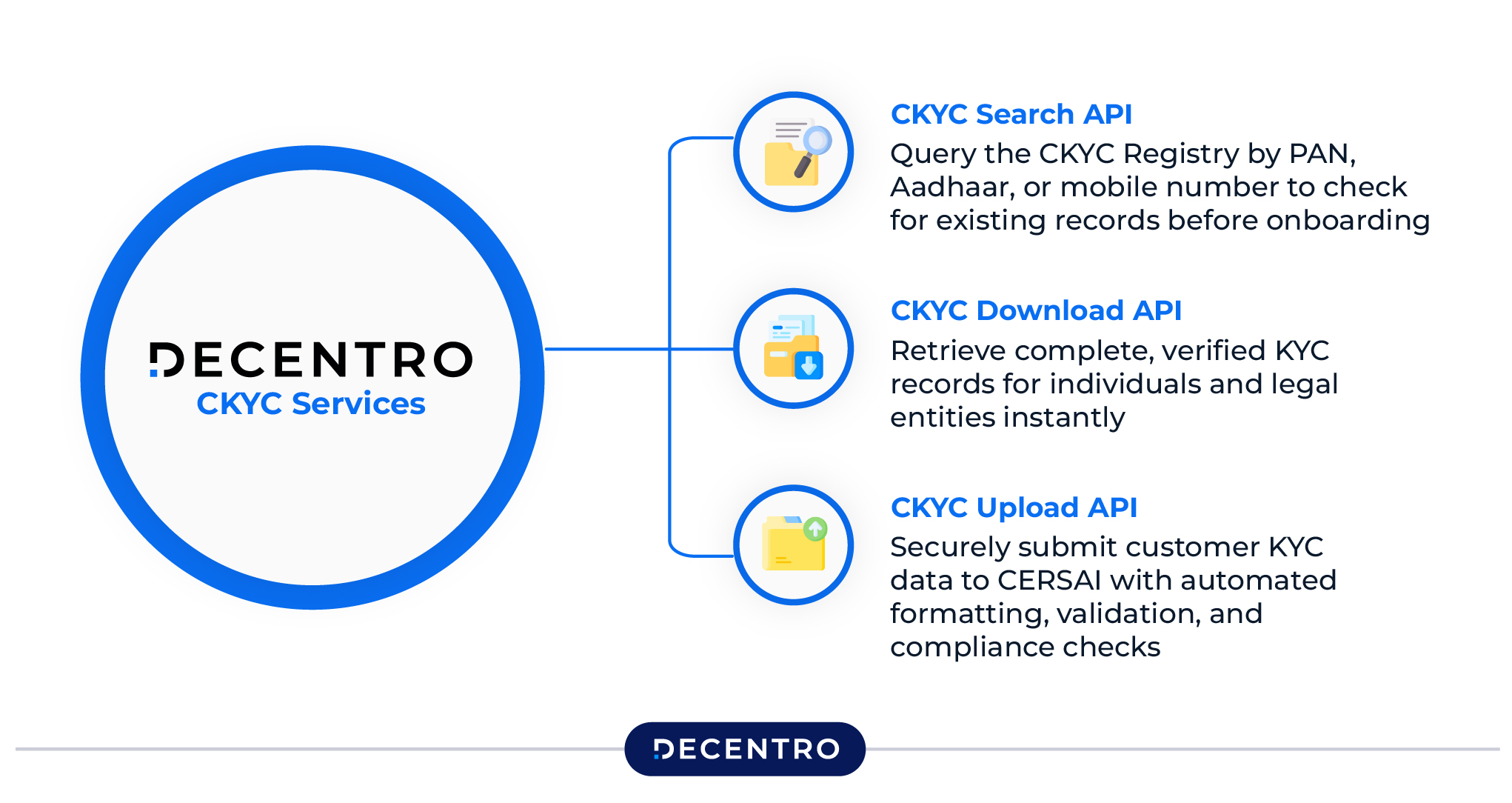 DECENTRO
CKYC Services

CKYC Search API
Query the CKYC Registry by PAN, Aadhaar, or mobile number to check for existing records before onboarding

CKYC Download API
Retrieve complete, verified KYC records for individuals and legal entities instantly

CKYC Upload API
Securely submit customer KYC data to CERSAI with automated formatting, validation, and compliance checks

DECENTRO